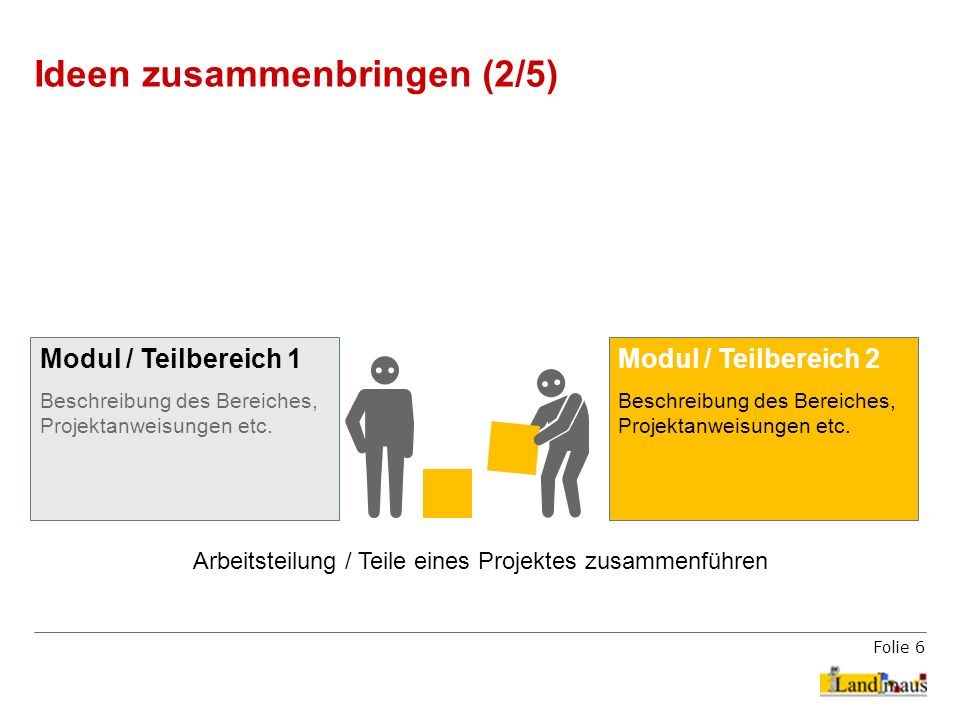 Ideen zusammenbringen (2/5)

Modul / Teilbereich 1

Beschreibung des Bereiches, Projektanweisungen etc.

Modul / Teilbereich 2

Beschreibung des Bereiches, Projektanweisungen etc.

Arbeitsteilung / Teile eines Projektes zusammenführen

Folie 6

Landmaus